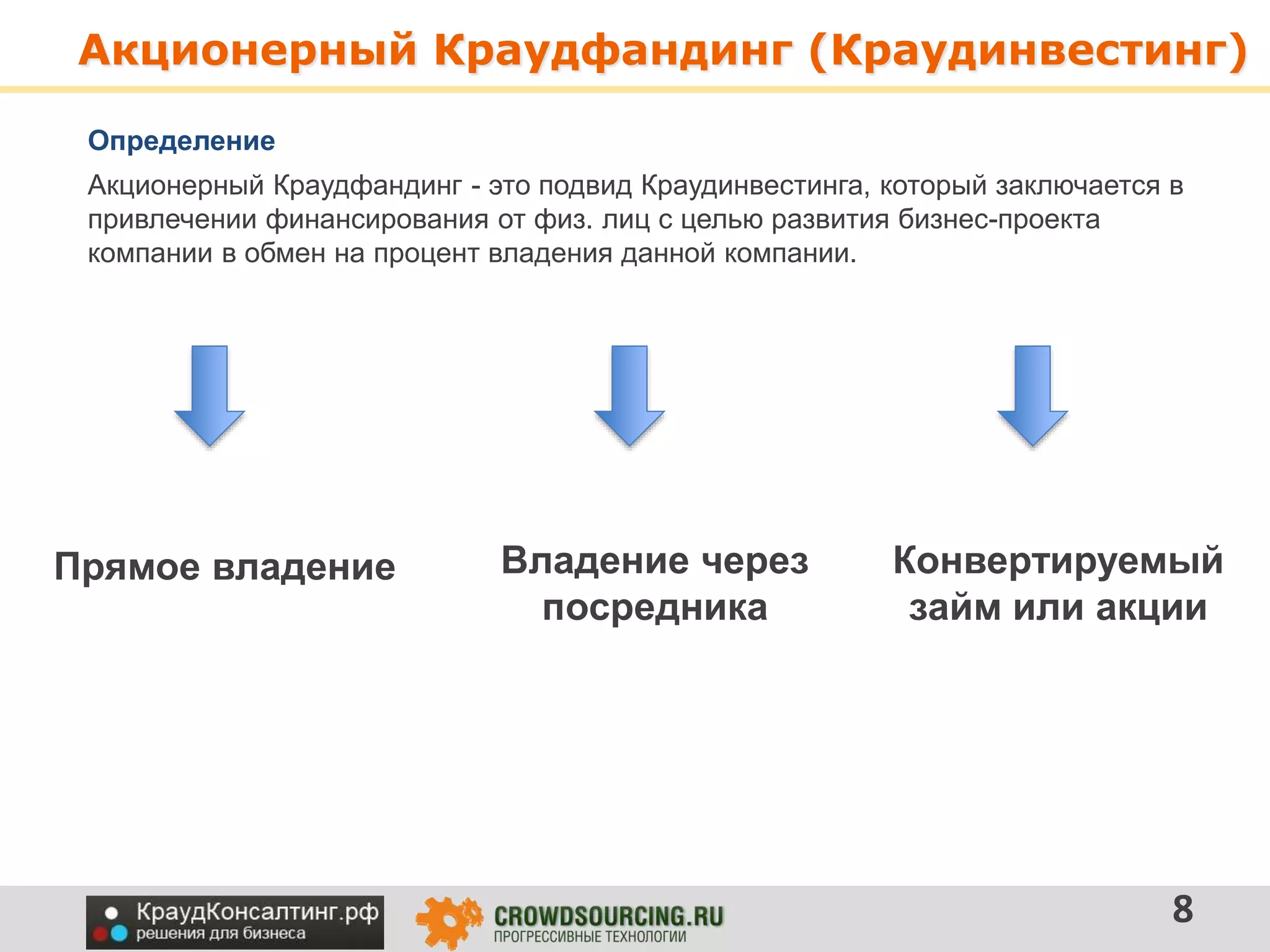 Акционерный Краудфандинг (Краудинвестинг)

Определение

Акционерный Краудфандинг - это подвид Краудинвестинга, который заключается в привлечении финансирования от физ. лиц с целью развития бизнес-проекта компании в обмен на процент владения данной компании.

Прямое владение

Владение через посредника

Конвертируемый займ или акции

КраудКонсалтинг.рф
решения для бизнеса

CROWDSOURCING.RU
ПРОГРЕССИВНЫЕ ТЕХНОЛОГИИ

8